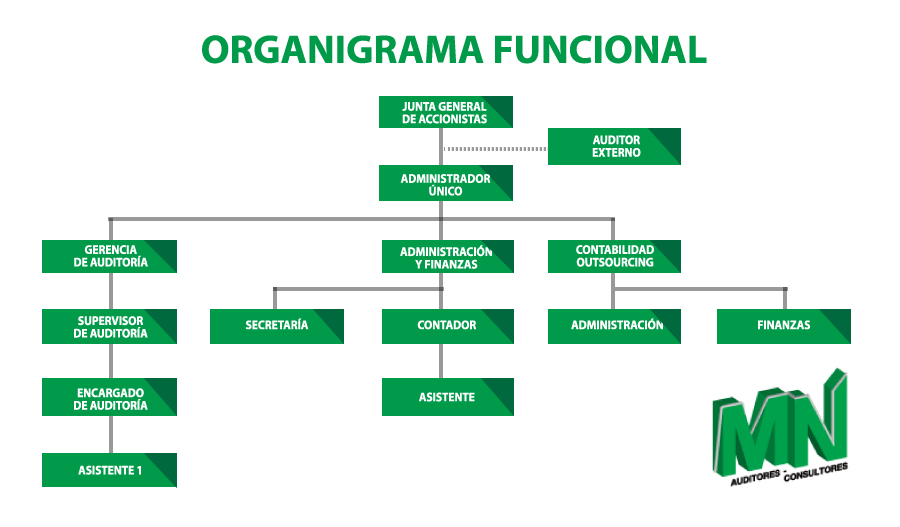 ORGANIGRAMA FUNCIONAL

JUNTA GENERAL DE ACCIONISTAS

AUDITOR EXTERNO

ADMINISTRADOR ÚNICO

GERENCIA DE AUDITORÍA

ADMINISTRACIÓN Y FINANZAS

CONTABILIDAD OUTSOURCING

SUPERVISOR DE AUDITORÍA

SECRETARÍA

CONTADOR

ADMINISTRACIÓN

FINANZAS

ENCARGADO DE AUDITORÍA

ASISTENTE

ASISTENTE 1

MN

AUDITORES - CONSULTORES